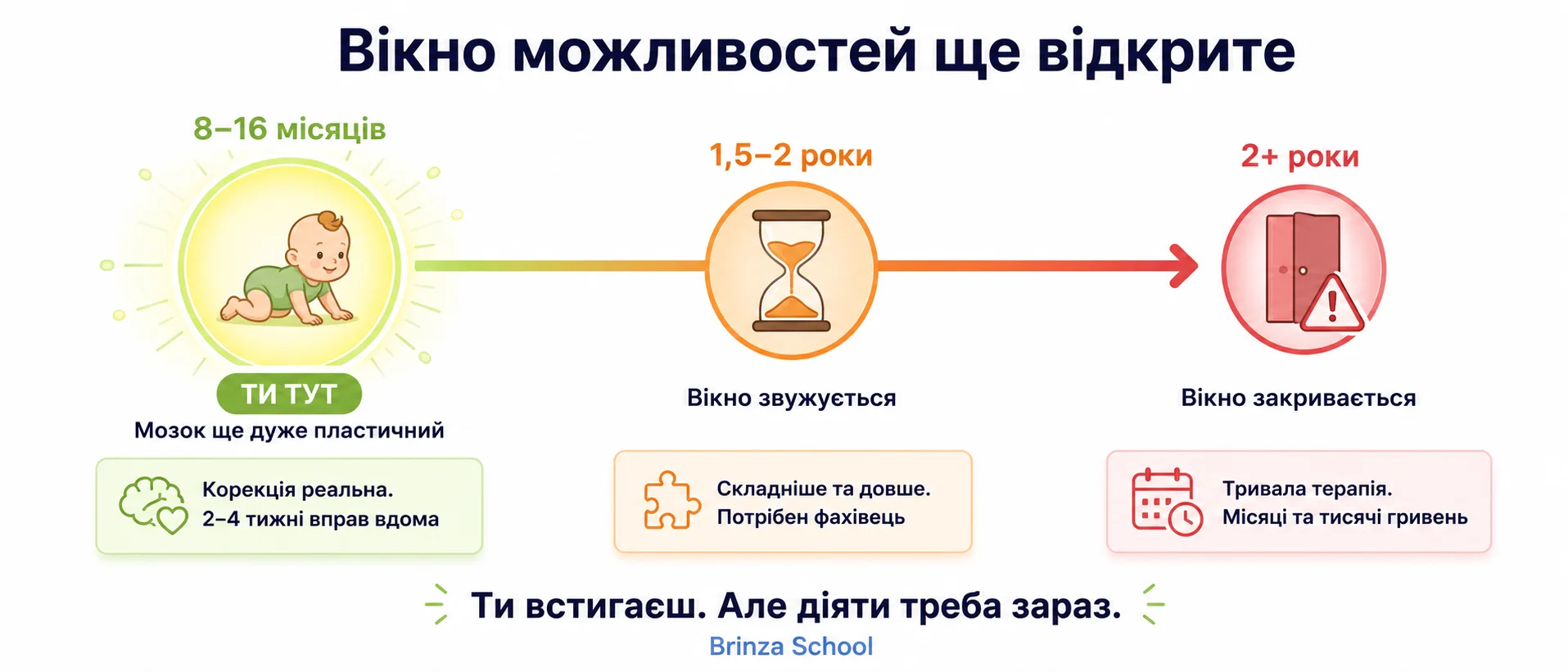 Вікно можливостей ще відкрите

8–16 місяців

ТИ ТУТ

Мозок ще дуже пластичний

Корекція реальна.
2–4 тижні вправ вдома

1,5–2 роки

Вікно звужується

Складніше та довше.
Потрібен фахівець

2+ роки

Вікно закривається

Тривала терапія.
Місяці та тисячі гривень

Ти встигаєш. Але діяти треба зараз.

Brinza School